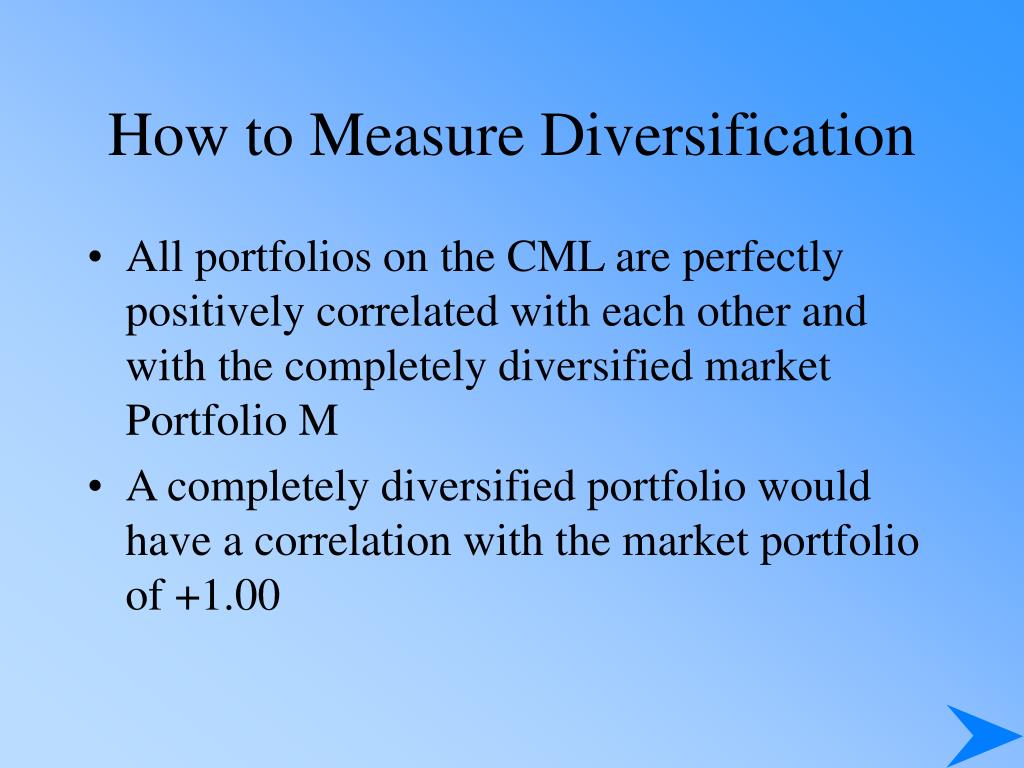 How to Measure Diversification

• All portfolios on the CML are perfectly positively correlated with each other and with the completely diversified market Portfolio M

• A completely diversified portfolio would have a correlation with the market portfolio of +1.00